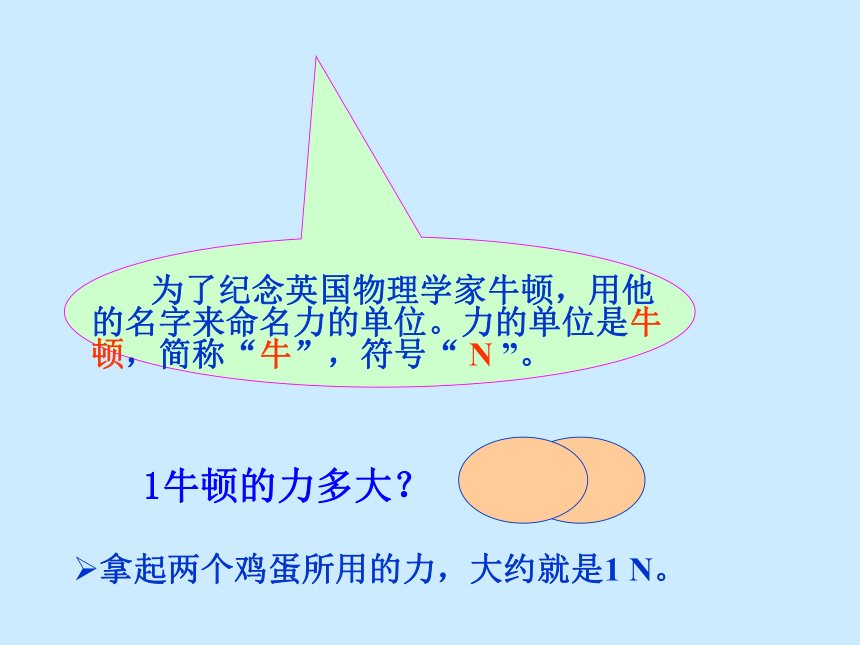 为了纪念英国物理学家牛顿，用他的名字来命名力的单位。力的单位是牛顿，简称“牛”，符号“ N ”。

1牛顿的力多大？

➢拿起两个鸡蛋所用的力，大约就是1 N。